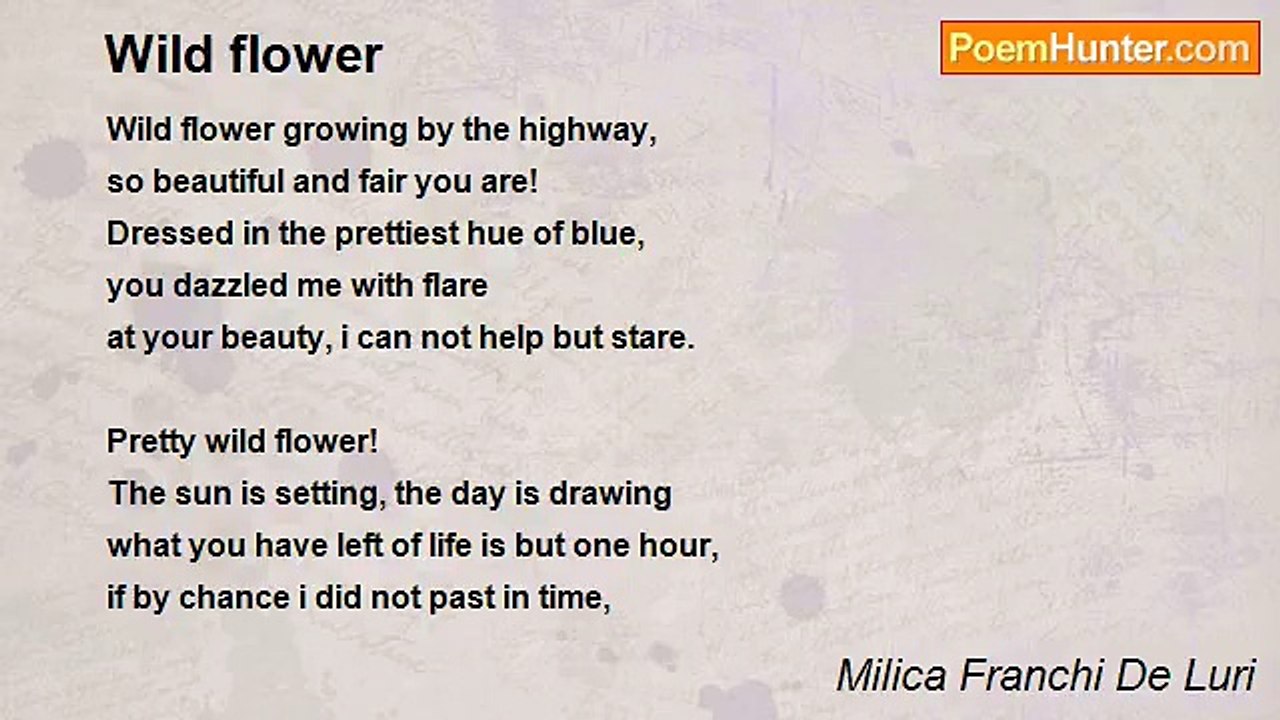 Wild flower

PoemHunter.com

Wild flower growing by the highway,
so beautiful and fair you are!
Dressed in the prettiest hue of blue,
you dazzled me with flare
at your beauty, i can not help but stare.

Pretty wild flower!
The sun is setting, the day is drawing
what you have left of life is but one hour,
if by chance i did not past in time,

Milica Franchi De Luri